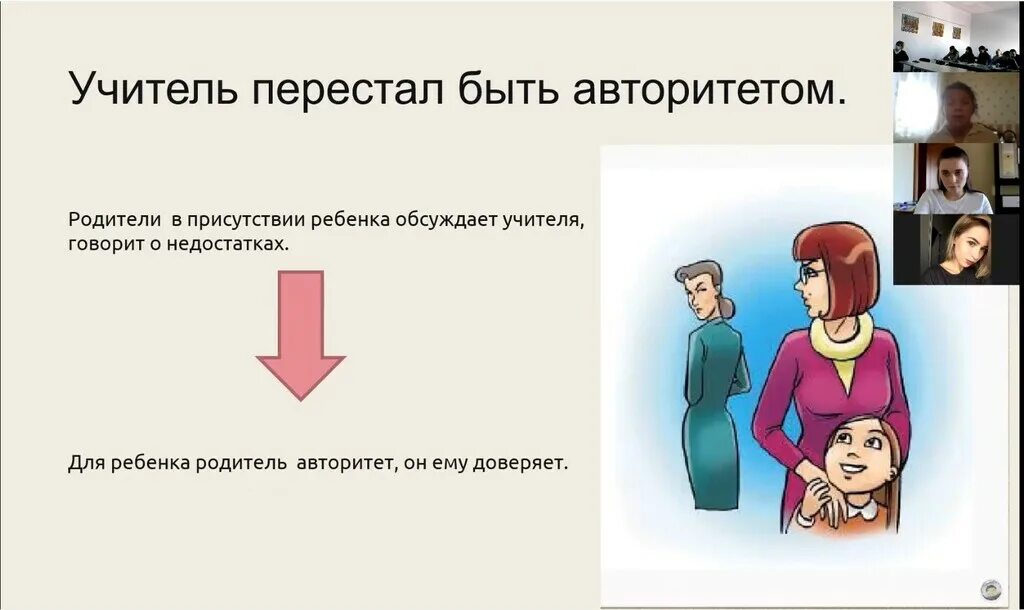 Учитель перестал быть авторитетом.

Родители в присутствии ребенка обсуждает учителя, говорит о недостатках.

Для ребенка родитель авторитет, он ему доверяет.